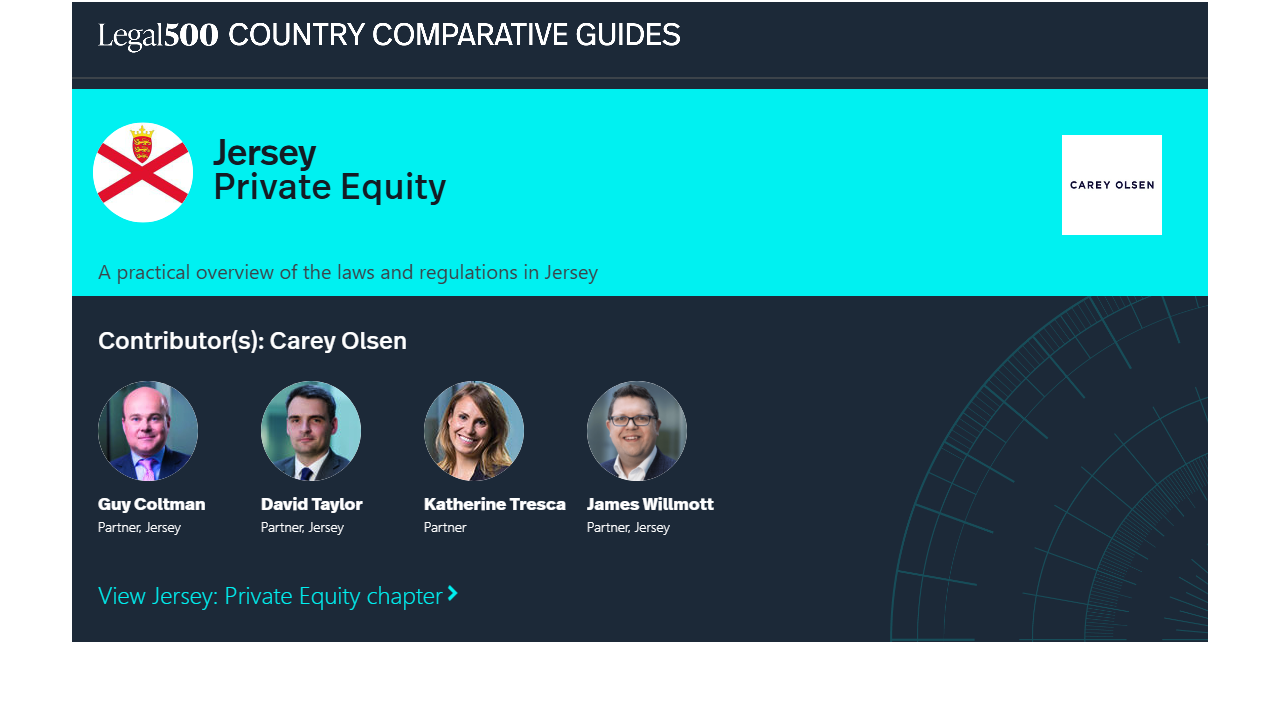 Legal500 COUNTRY COMPARATIVE GUIDES

Jersey
Private Equity

CAREY OLSEN

A practical overview of the laws and regulations in Jersey

Contributor(s): Carey Olsen

Guy Coltman
Partner, Jersey

David Taylor
Partner, Jersey

Katherine Tresca
Partner

James Willmott
Partner, Jersey

View Jersey: Private Equity chapter